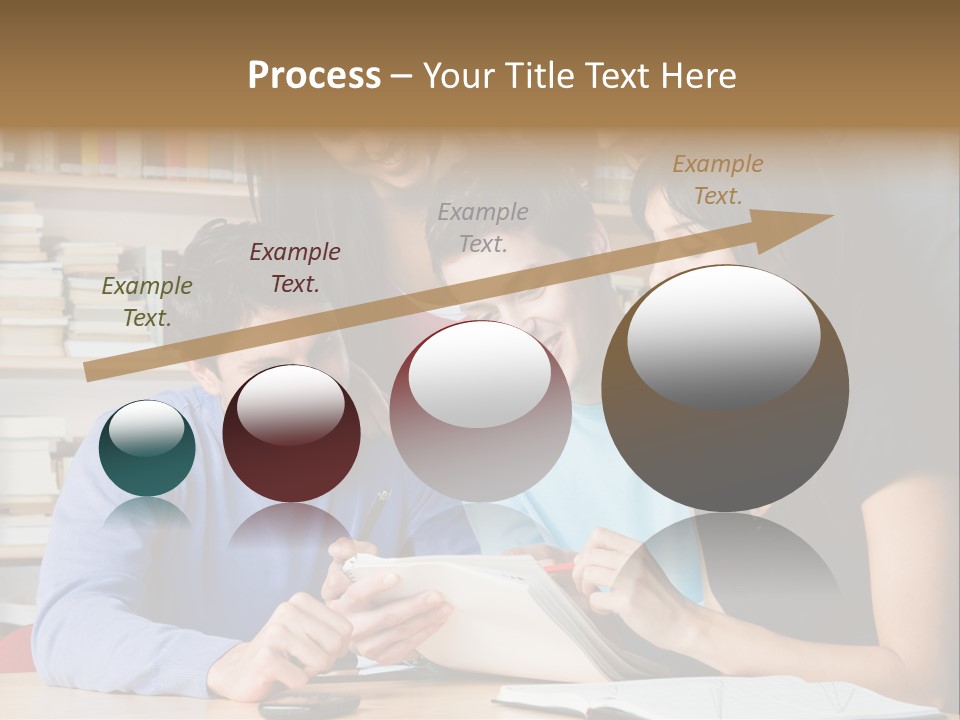 Process – Your Title Text Here

Example Text.

Example Text.

Example Text.

Example Text.